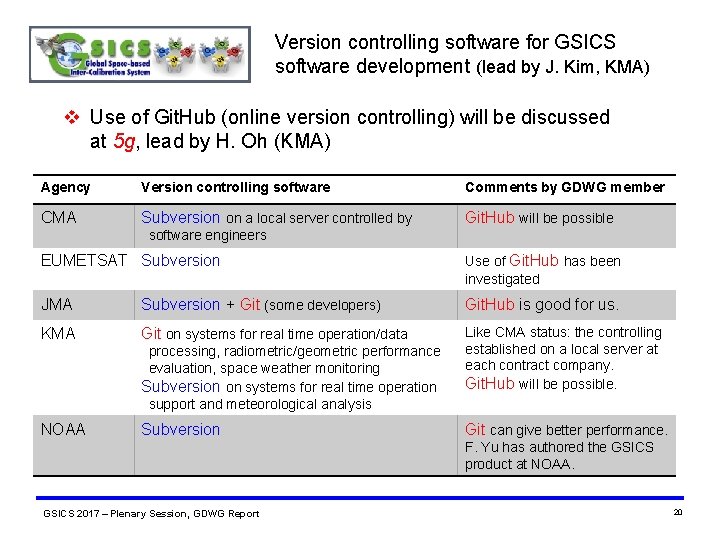 GSICS Global Space-based Inter-Calibration System

Version controlling software for GSICS software development (lead by J. Kim, KMA)

❖ Use of GitHub (online version controlling) will be discussed at 5g, lead by H. Oh (KMA)

| Agency | Version controlling software | Comments by GDWG member |
|---|---|---|
| CMA | Subversion on a local server controlled by software engineers | GitHub will be possible |
| EUMETSAT | Subversion | Use of GitHub has been investigated |
| JMA | Subversion + Git (some developers) | GitHub is good for us. |
| KMA | Git on systems for real time operation/data processing, radiometric/geometric performance evaluation, space weather monitoring Subversion on systems for real time operation support and meteorological analysis | Like CMA status: the controlling established on a local server at each contract company. GitHub will be possible. |
| NOAA | Subversion | Git can give better performance. F. Yu has authored the GSICS product at NOAA. |

GSICS 2017 – Plenary Session, GDWG Report

20